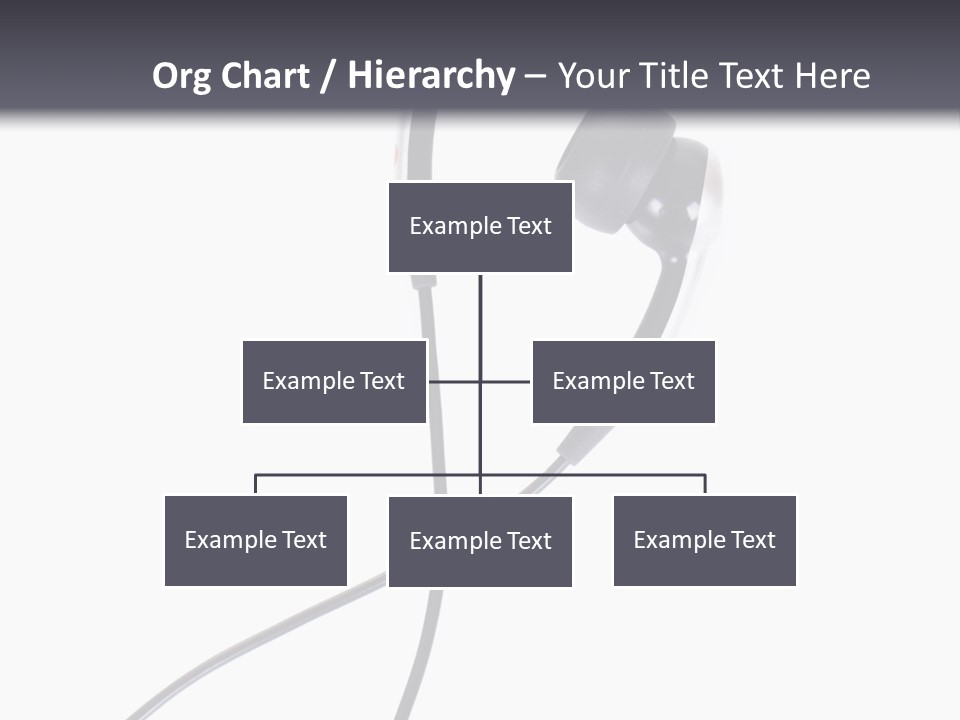 Org Chart / Hierarchy – Your Title Text Here

Example Text

Example Text

Example Text

Example Text

Example Text

Example Text